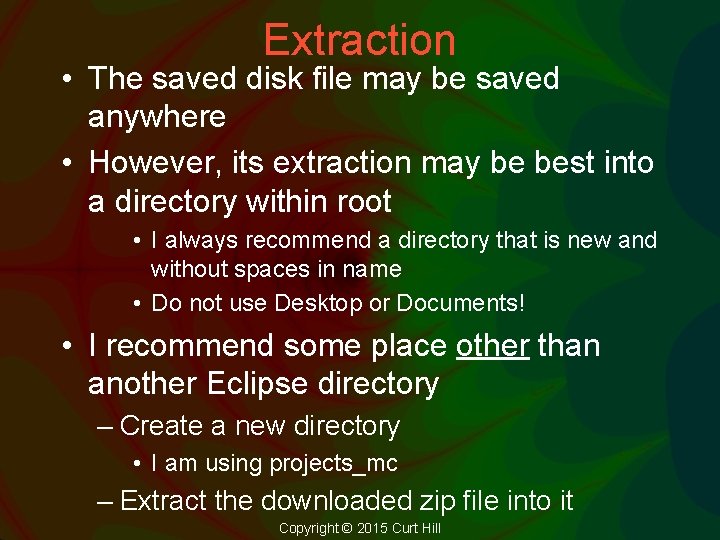 Extraction

• The saved disk file may be saved anywhere
• However, its extraction may be best into a directory within root
  • I always recommend a directory that is new and without spaces in name
  • Do not use Desktop or Documents!
• I recommend some place other than another Eclipse directory
  – Create a new directory
    • I am using projects_mc
  – Extract the downloaded zip file into it

Copyright © 2015 Curt Hill